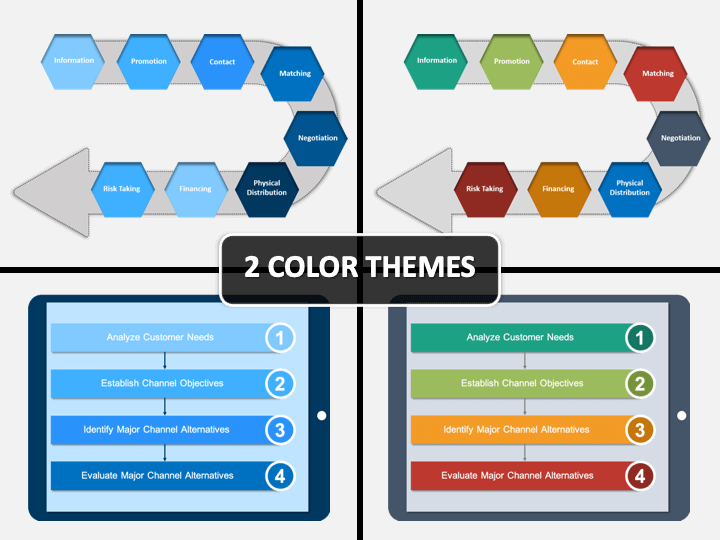 Information
Promotion
Contact
Matching
Negotiation
Physical Distribution
Financing
Risk Taking

Information
Promotion
Contact
Matching
Negotiation
Physical Distribution
Financing
Risk Taking

2 COLOR THEMES

Analyze Customer Needs 1
Establish Channel Objectives 2
Identify Major Channel Alternatives 3
Evaluate Major Channel Alternatives 4

Analyze Customer Needs 1
Establish Channel Objectives 2
Identify Major Channel Alternatives 3
Evaluate Major Channel Alternatives 4